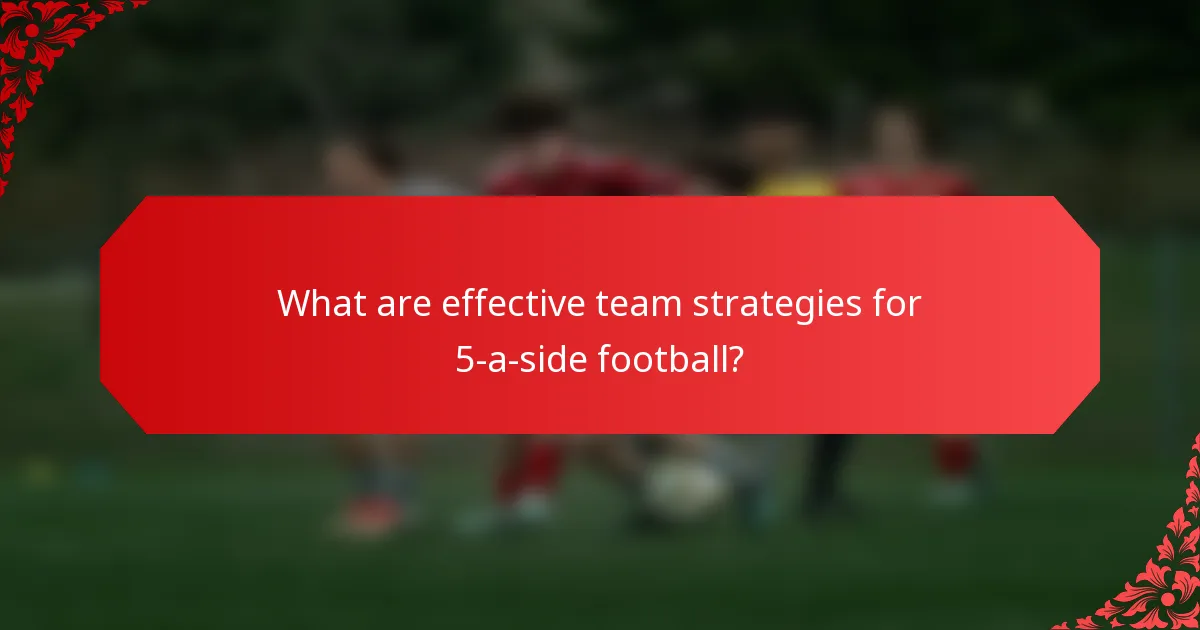 What are effective team strategies for 5-a-side football?